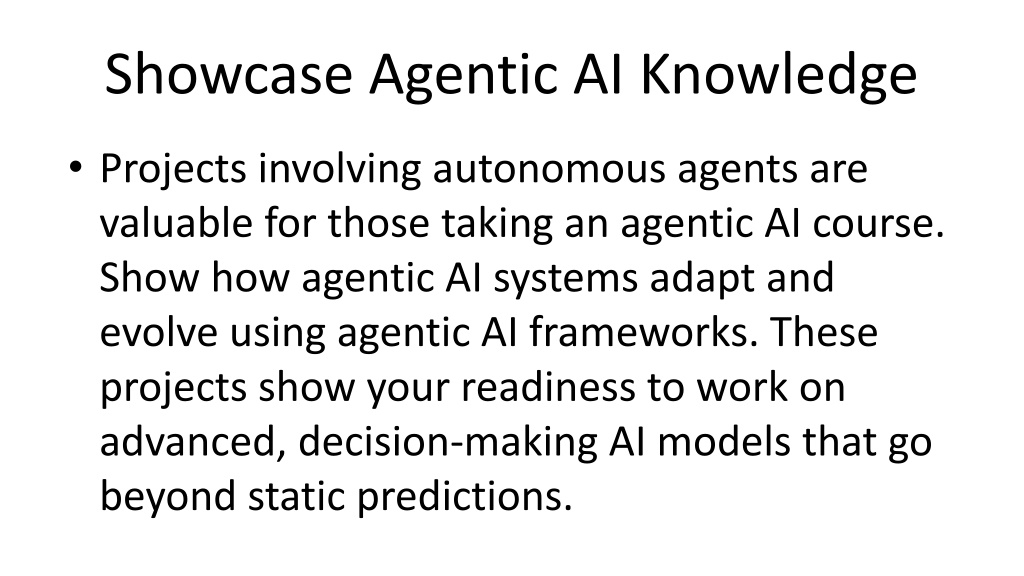 Showcase Agentic AI Knowledge

• Projects involving autonomous agents are valuable for those taking an agentic AI course. Show how agentic AI systems adapt and evolve using agentic AI frameworks. These projects show your readiness to work on advanced, decision-making AI models that go beyond static predictions.